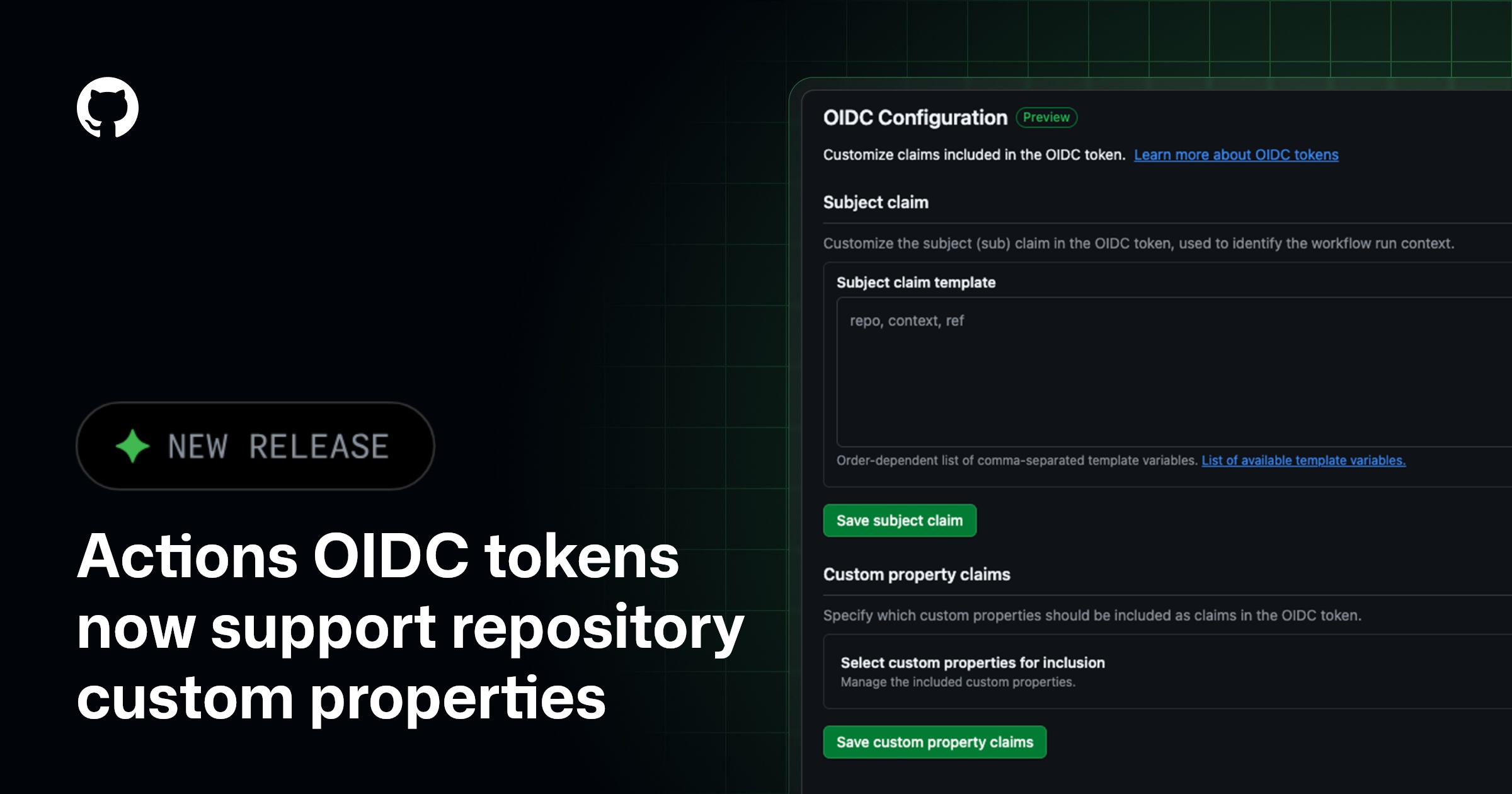 NEW RELEASE

Actions OIDC tokens now support repository custom properties

OIDC Configuration Preview

Customize claims included in the OIDC token. Learn more about OIDC tokens

Subject claim

Customize the subject (sub) claim in the OIDC token, used to identify the workflow run context.

Subject claim template

repo, context, ref

Order-dependent list of comma-separated template variables. List of available template variables.

Save subject claim

Custom property claims

Specify which custom properties should be included as claims in the OIDC token.

Select custom properties for inclusion
Manage the included custom properties.

Save custom property claims